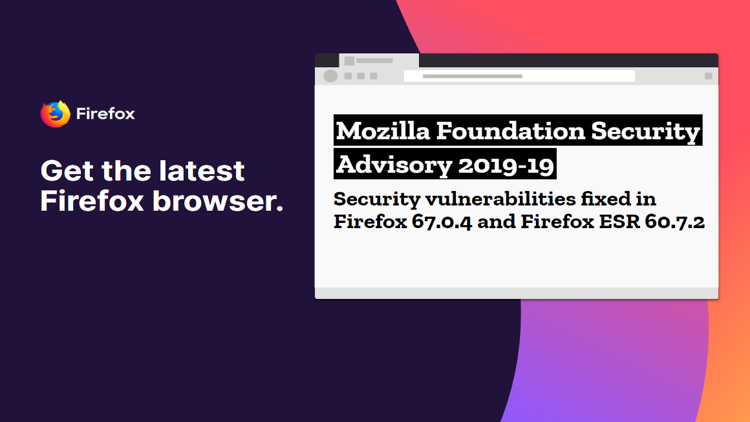 Firefox

Get the latest Firefox browser.

Mozilla Foundation Security Advisory 2019-19

Security vulnerabilities fixed in Firefox 67.0.4 and Firefox ESR 60.7.2